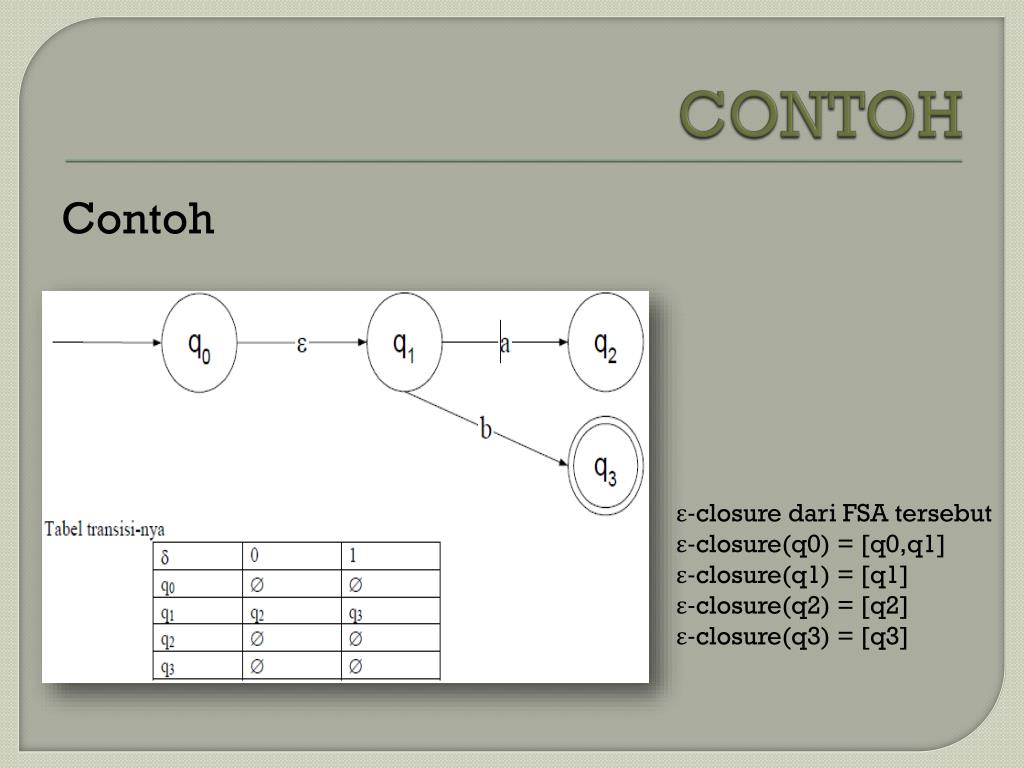 CONTOH

Contoh

$q_0$ ε $q_1$ a $q_2$ b $q_3$

Tabel transisi-nya

| δ | 0 | 1 |
|---|---|---|
| $q_0$ | ∅ | ∅ |
| $q_1$ | $q_2$ | $q_3$ |
| $q_2$ | ∅ | ∅ |
| $q_3$ | ∅ | ∅ |

ε-closure dari FSA tersebut
ε-closure(q0) = [q0,q1]
ε-closure(q1) = [q1]
ε-closure(q2) = [q2]
ε-closure(q3) = [q3]